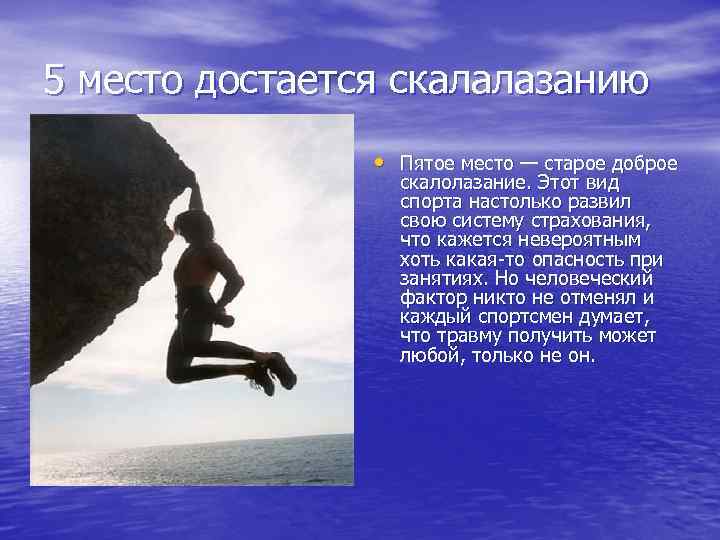 5 место достается скалалазанию

• Пятое место — старое доброе скалолазание. Этот вид спорта настолько развил свою систему страхования, что кажется невероятным хоть какая-то опасность при занятиях. Но человеческий фактор никто не отменял и каждый спортсмен думает, что травму получить может любой, только не он.